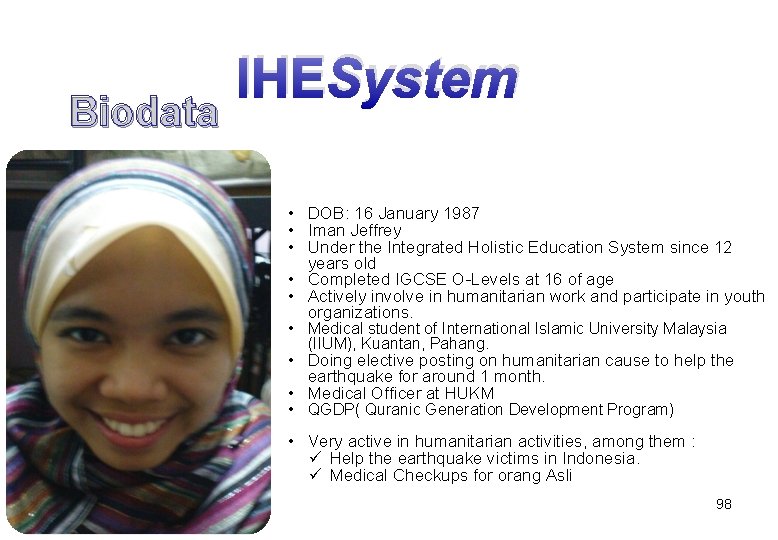 IHESystem

Biodata

• DOB: 16 January 1987
• Iman Jeffrey
• Under the Integrated Holistic Education System since 12 years old
• Completed IGCSE O-Levels at 16 of age
• Actively involve in humanitarian work and participate in youth organizations.
• Medical student of International Islamic University Malaysia (IIUM), Kuantan, Pahang.
• Doing elective posting on humanitarian cause to help the earthquake for around 1 month.
• Medical Officer at HUKM
• QGDP( Quranic Generation Development Program)

• Very active in humanitarian activities, among them :
✓ Help the earthquake victims in Indonesia.
✓ Medical Checkups for orang Asli

98